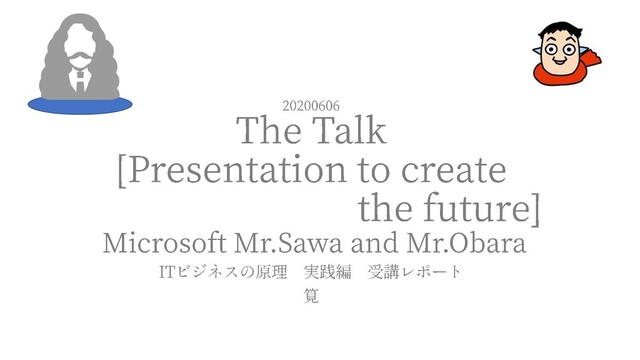 20200606
The Talk
[Presentation to create the future]
Microsoft Mr.Sawa and Mr.Obara
ITビジネスの原理　実践編　受講レポート
筧